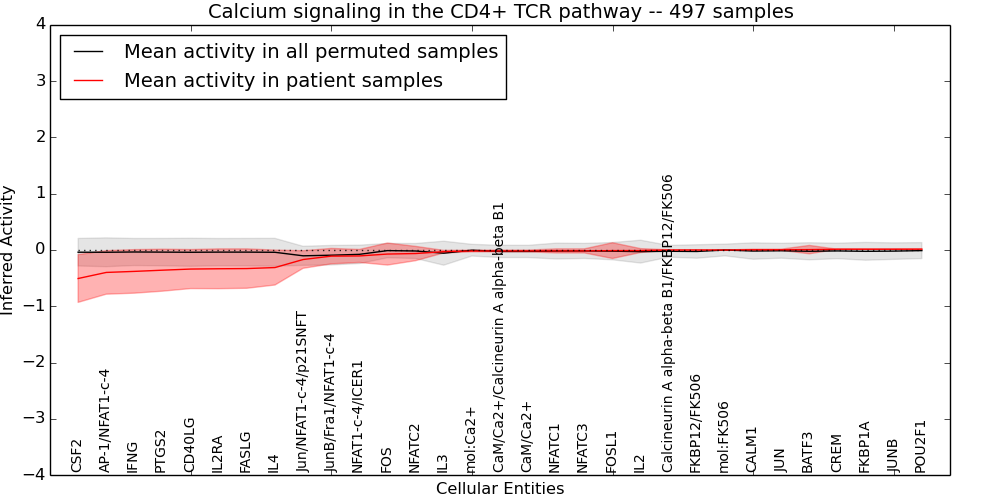 Calcium signaling in the CD4+ TCR pathway -- 497 samples

Mean activity in all permuted samples
Mean activity in patient samples

Inferred Activity

4
3
2
1
0
−1
−2
−3
−4

CSF2
AP-1/NFAT1-c-4
IFNG
PTGS2
CD40LG
IL2RA
FASLG
IL4
Jun/NFAT1-c-4/p21SNFT
JunB/Fra1/NFAT1-c-4
NFAT1-c-4/ICER1
FOS
NFATC2
IL3
mol:Ca2+
CaM/Ca2+/Calcineurin A alpha-beta B1
CaM/Ca2+
NFATC1
NFATC3
FOSL1
IL2
Calcineurin A alpha-beta B1/FKBP12/FK506
FKBP12/FK506
mol:FK506
CALM1
JUN
BATF3
CREM
FKBP1A
JUNB
POU2F1

Cellular Entities